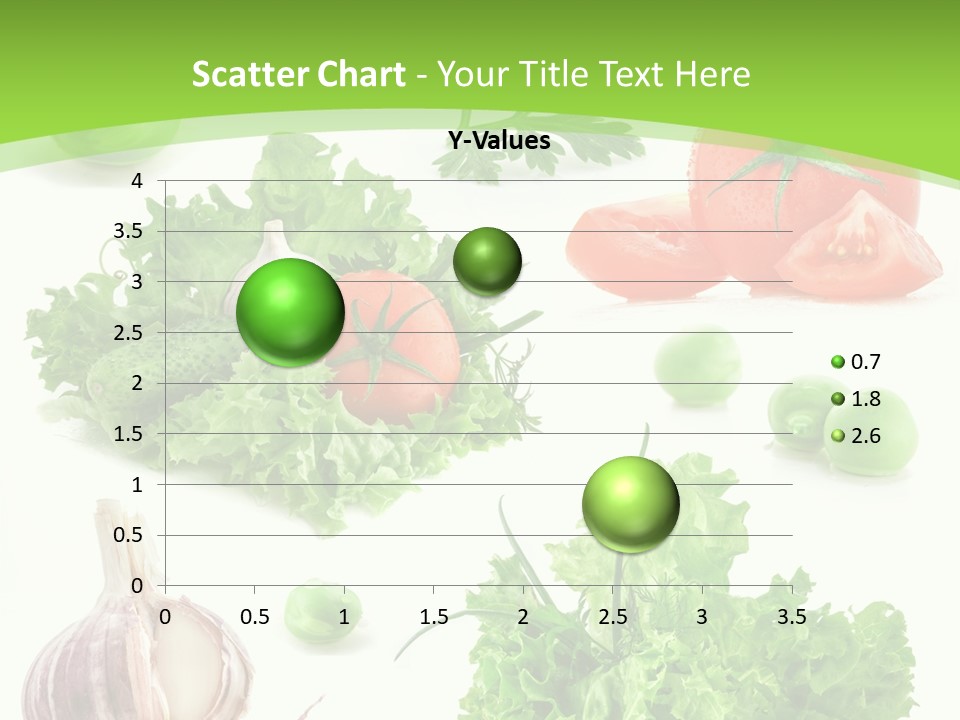 Scatter Chart - Your Title Text Here

Y-Values

4
3.5
3
2.5
2
1.5
1
0.5
0

0 0.5 1 1.5 2 2.5 3 3.5

0.7
1.8
2.6